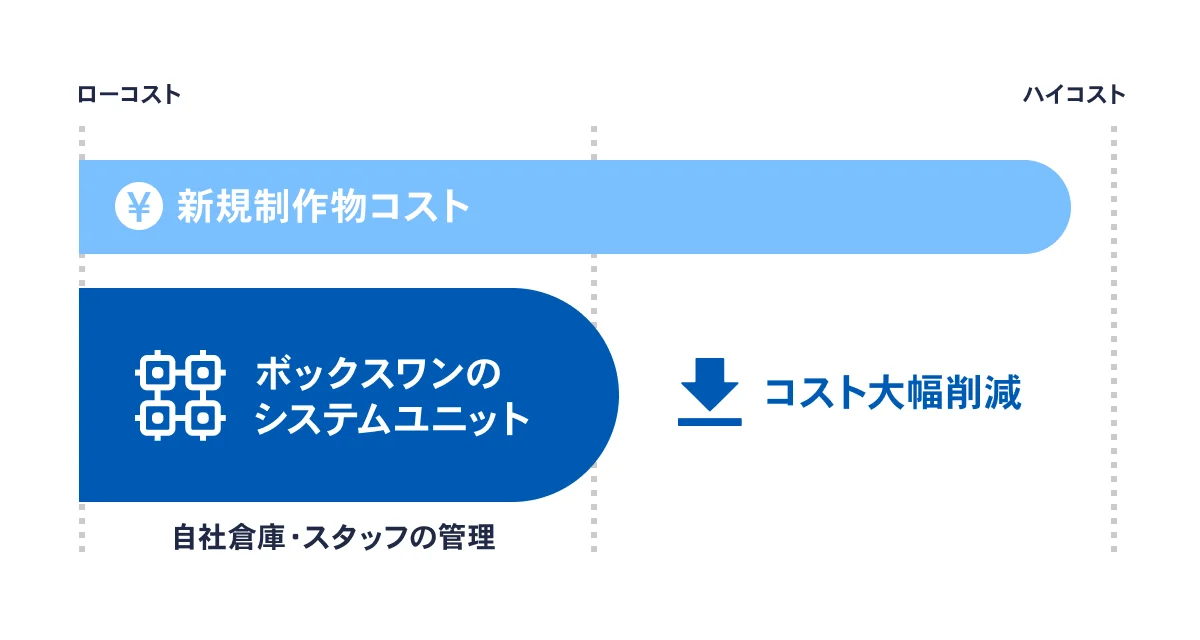 ローコスト

ハイコスト

¥ 新規制作物コスト

ボックスワンの
システムユニット

コスト大幅削減

自社倉庫・スタッフの管理